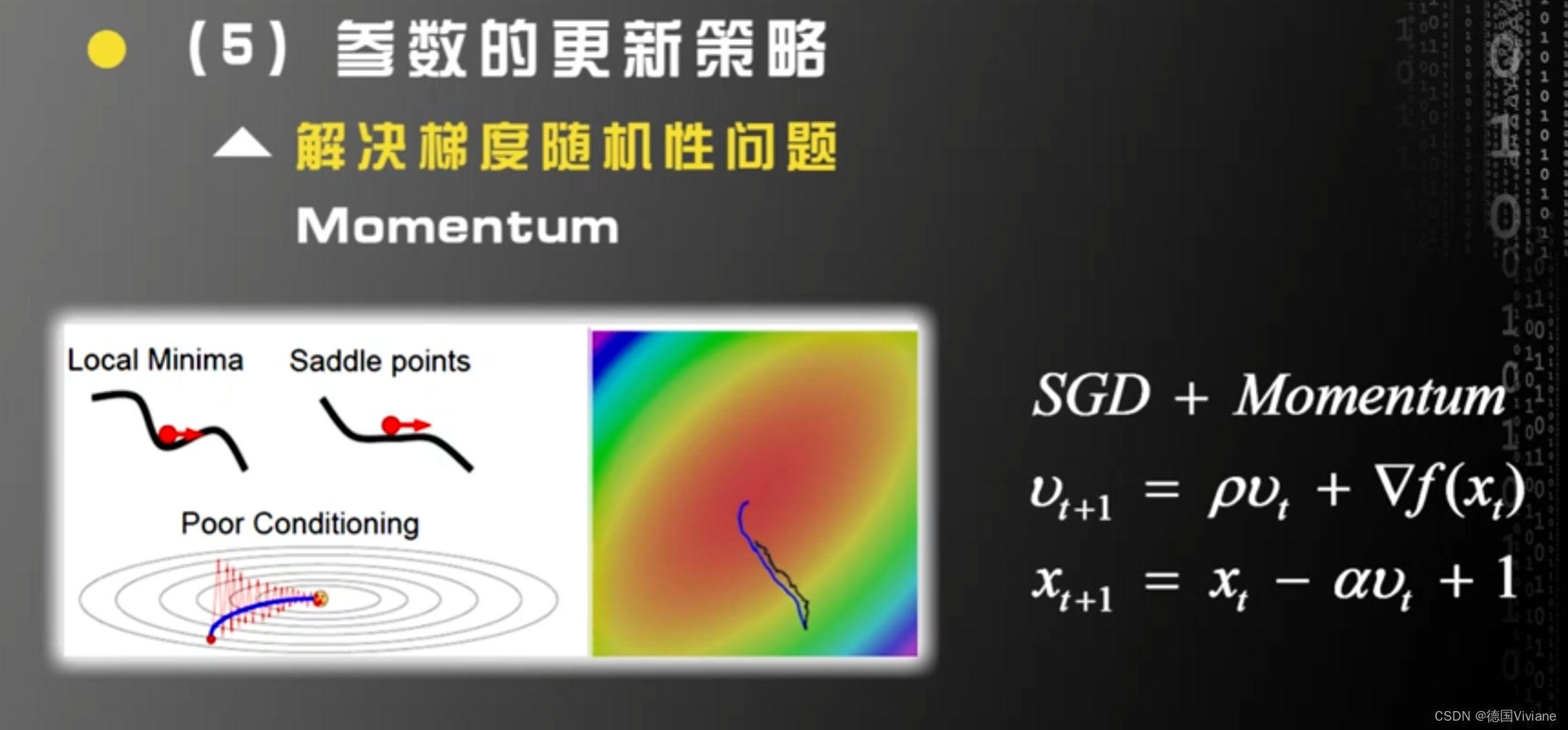 (5) 参数的更新策略

解决梯度随机性问题

Momentum

Local Minima

Saddle points

Poor Conditioning

$SGD + Momentum$

$v_{t+1} = \rho v_t + \nabla f(x_t)$

$x_{t+1} = x_t - \alpha v_t + 1$

CSDN @德国Viviane